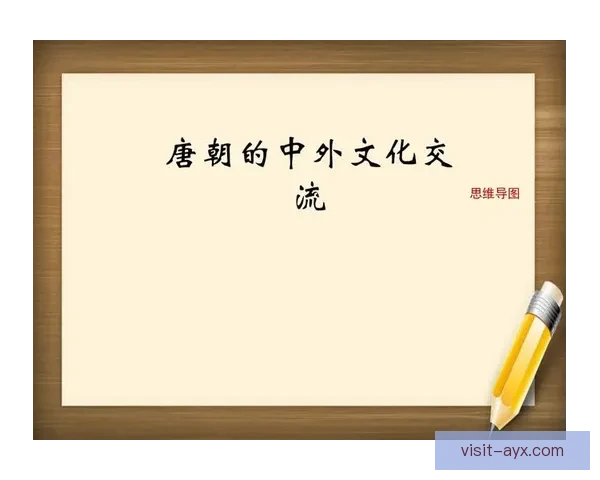 唐朝的中外文化交流

思维导图

visit-ayx.com